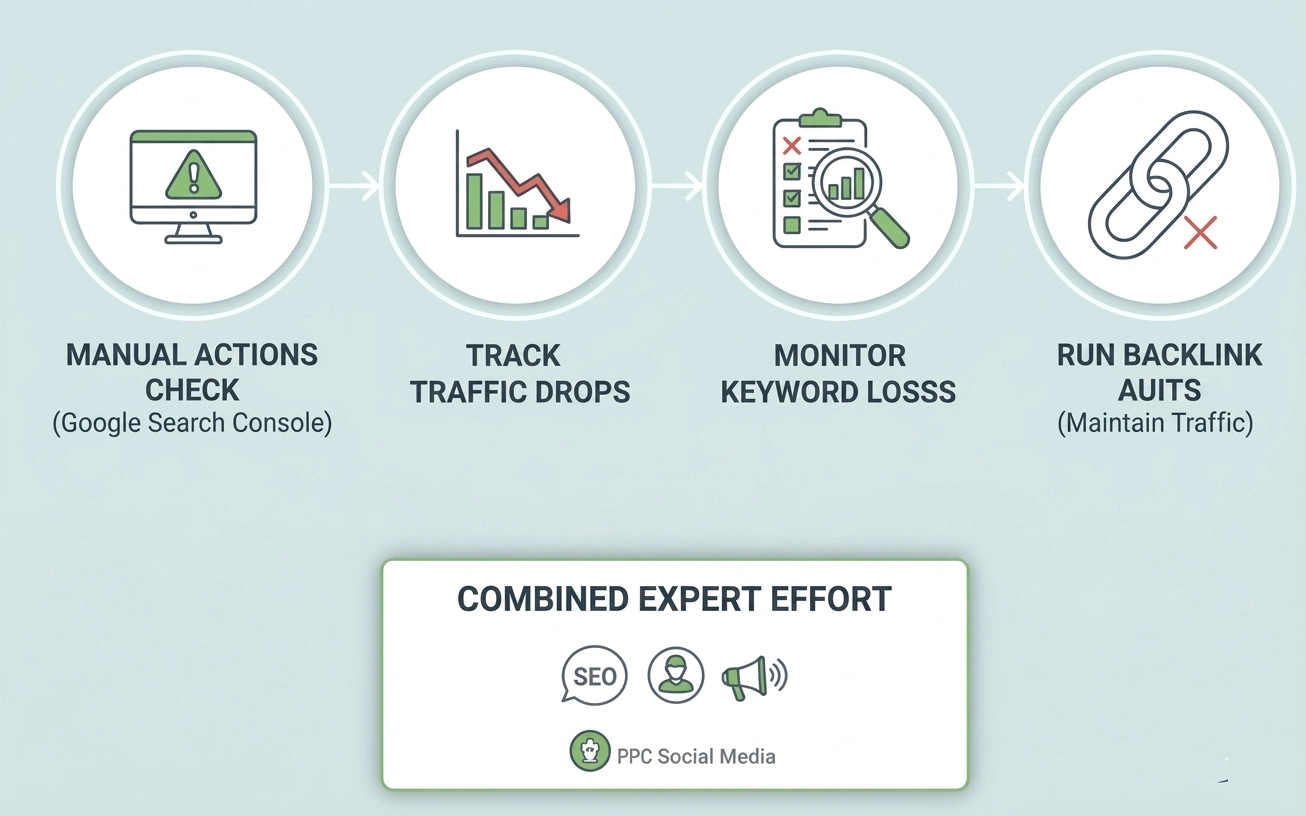 MANUAL ACTIONS CHECK
(Google Search Console)

TRACK TRAFFIC DROPS

MONITOR KEYWORD LOSSS

RUN BACKLINK AUITS
(Maintain Traffic)

COMBINED EXPERT EFFORT

SEO

PPC Social Media